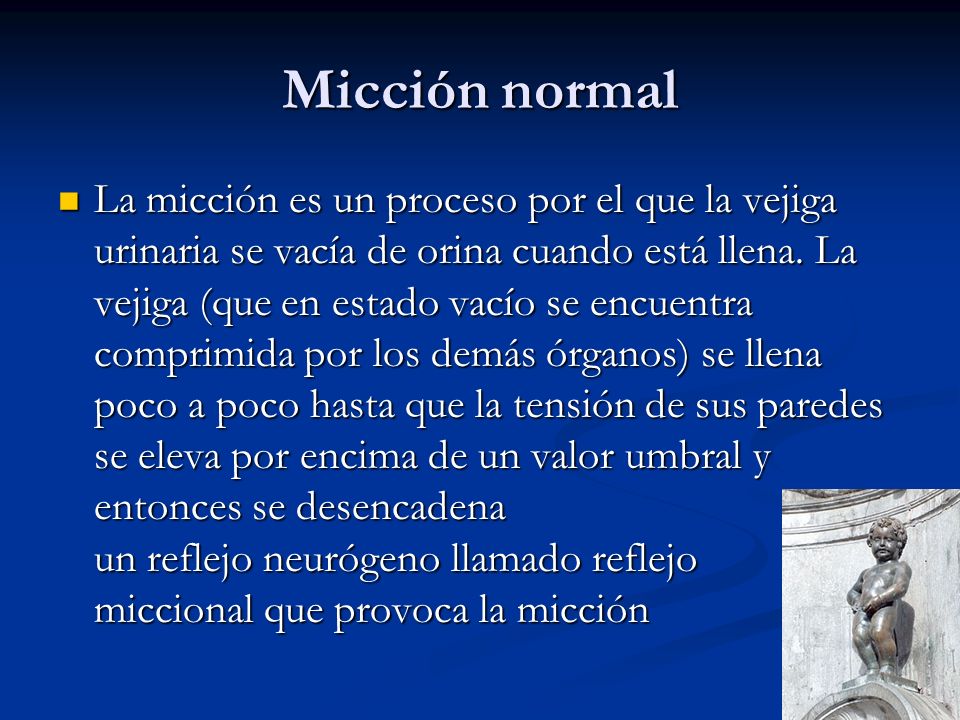 Micción normal

La micción es un proceso por el que la vejiga urinaria se vacía de orina cuando está llena. La vejiga (que en estado vacío se encuentra comprimida por los demás órganos) se llena poco a poco hasta que la tensión de sus paredes se eleva por encima de un valor umbral y entonces se desencadena
un reflejo neurógeno llamado reflejo miccional que provoca la micción